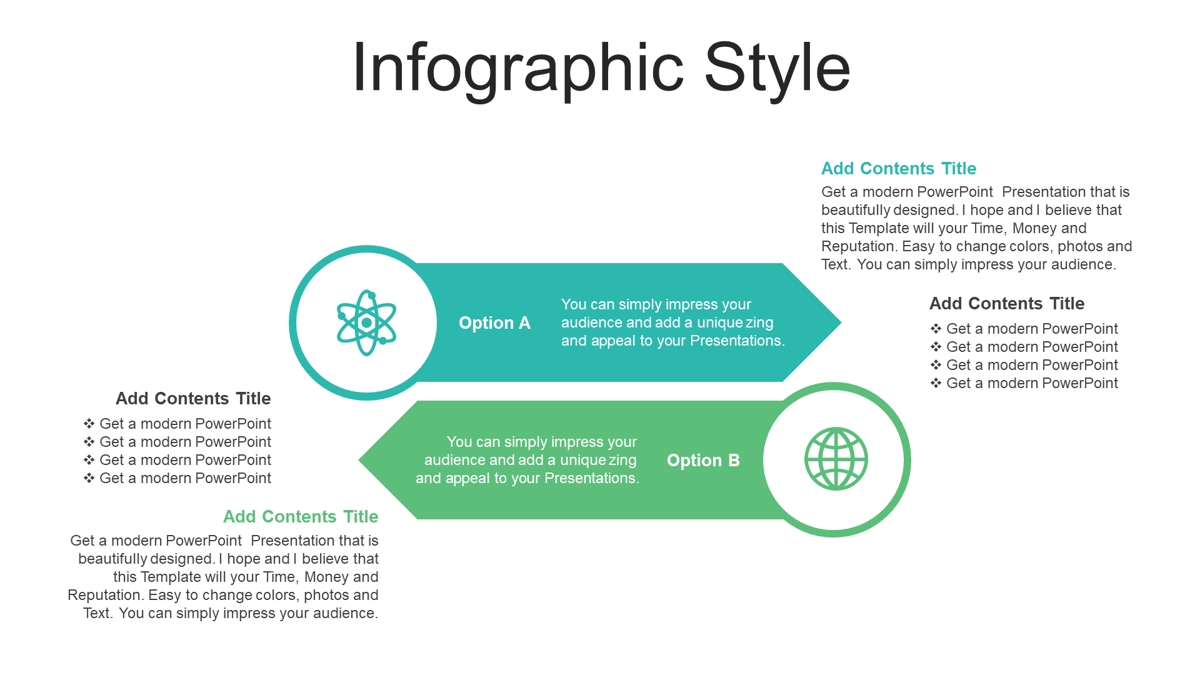 Infographic Style

Add Contents Title
Get a modern PowerPoint Presentation that is beautifully designed. I hope and I believe that this Template will your Time, Money and Reputation. Easy to change colors, photos and Text. You can simply impress your audience.

Option A
You can simply impress your audience and add a unique zing and appeal to your Presentations.

Add Contents Title
❖ Get a modern PowerPoint
❖ Get a modern PowerPoint
❖ Get a modern PowerPoint
❖ Get a modern PowerPoint

Add Contents Title
❖ Get a modern PowerPoint
❖ Get a modern PowerPoint
❖ Get a modern PowerPoint
❖ Get a modern PowerPoint

You can simply impress your audience and add a unique zing and appeal to your Presentations.
Option B

Add Contents Title
Get a modern PowerPoint Presentation that is beautifully designed. I hope and I believe that this Template will your Time, Money and Reputation. Easy to change colors, photos and Text. You can simply impress your audience.